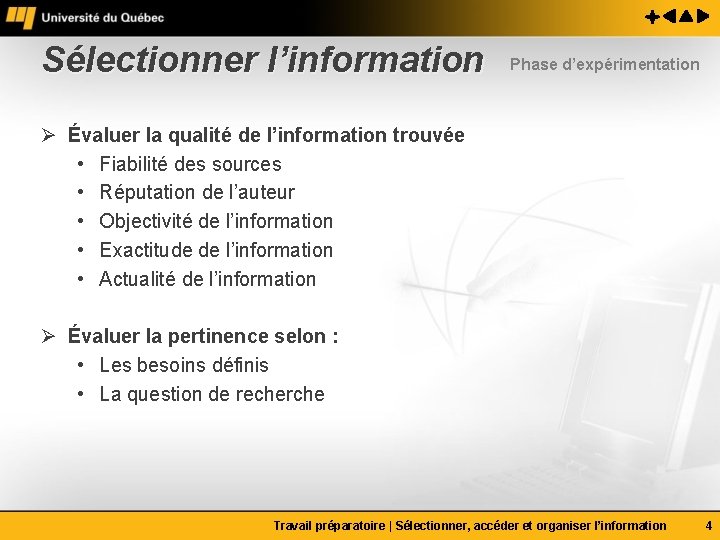 Université du Québec

Sélectionner l'information

Phase d'expérimentation

➢ Évaluer la qualité de l'information trouvée
• Fiabilité des sources
• Réputation de l'auteur
• Objectivité de l'information
• Exactitude de l'information
• Actualité de l'information

➢ Évaluer la pertinence selon :
• Les besoins définis
• La question de recherche

Travail préparatoire | Sélectionner, accéder et organiser l'information 4